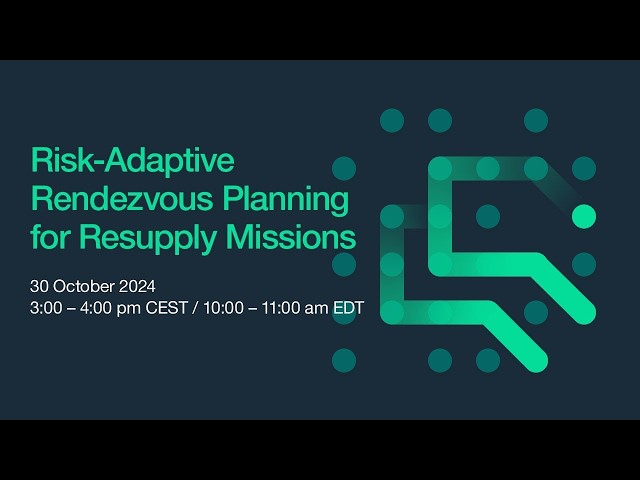 Risk-Adaptive Rendezvous Planning for Resupply Missions

30 October 2024
3:00 – 4:00 pm CEST / 10:00 – 11:00 am EDT